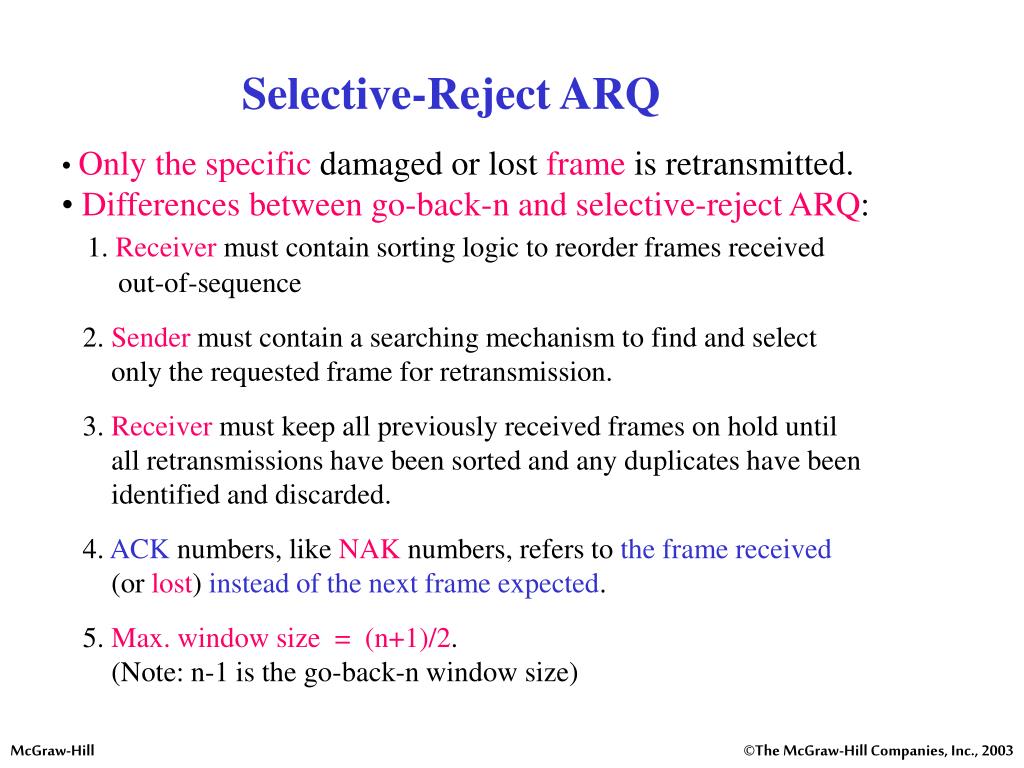 Selective-Reject ARQ

• Only the specific damaged or lost frame is retransmitted.
• Differences between go-back-n and selective-reject ARQ:

1. Receiver must contain sorting logic to reorder frames received out-of-sequence

2. Sender must contain a searching mechanism to find and select only the requested frame for retransmission.

3. Receiver must keep all previously received frames on hold until all retransmissions have been sorted and any duplicates have been identified and discarded.

4. ACK numbers, like NAK numbers, refers to the frame received (or lost) instead of the next frame expected.

5. Max. window size = (n+1)/2.
(Note: n-1 is the go-back-n window size)

McGraw-Hill

©The McGraw-Hill Companies, Inc., 2003